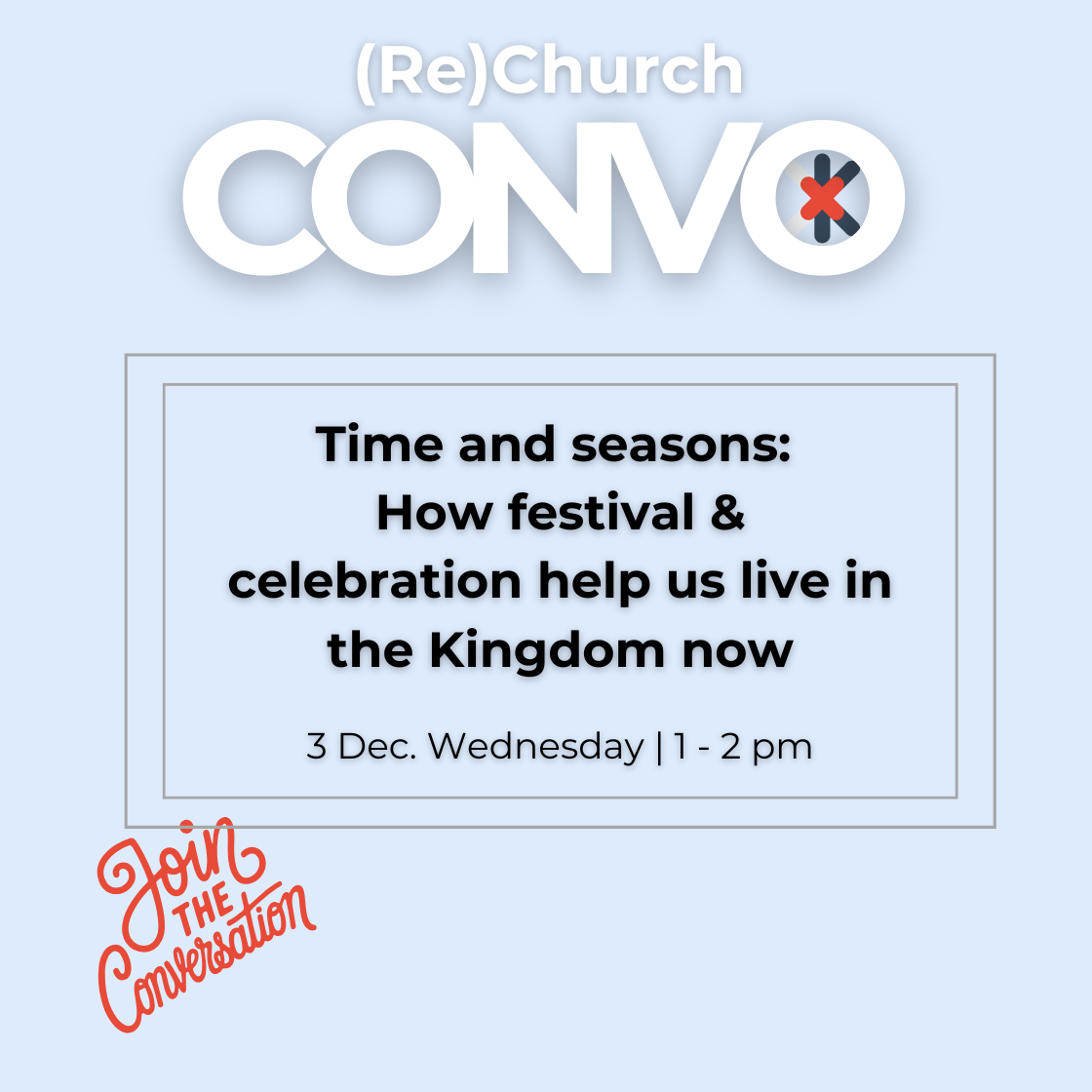 (Re)Church
CONVO

Time and seasons:
How festival & celebration help us live in the Kingdom now

3 Dec. Wednesday | 1 - 2 pm

Join THE Conversation